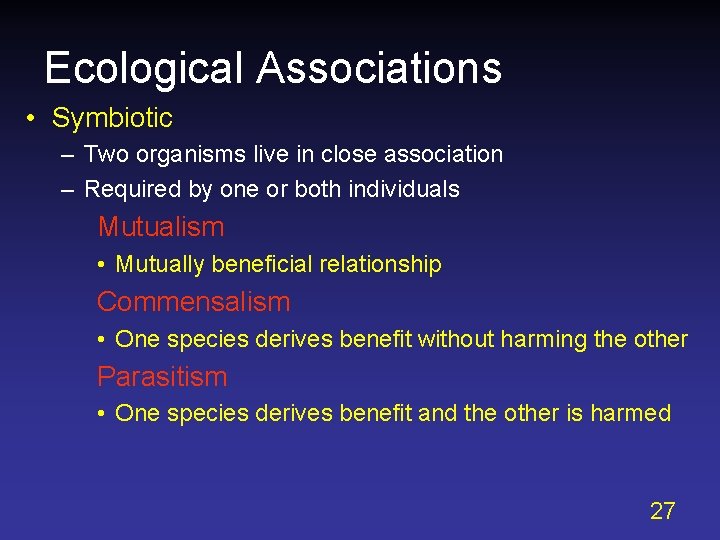 Ecological Associations

• Symbiotic
– Two organisms live in close association
– Required by one or both individuals

Mutualism
• Mutually beneficial relationship

Commensalism
• One species derives benefit without harming the other

Parasitism
• One species derives benefit and the other is harmed

27